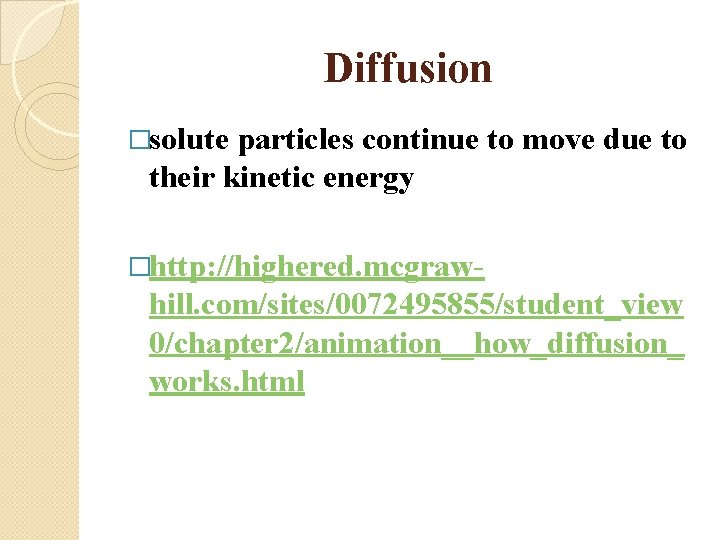 Diffusion

□solute particles continue to move due to their kinetic energy

□http://highered.mcgraw-hill.com/sites/0072495855/student_view0/chapter2/animation__how_diffusion_works.html